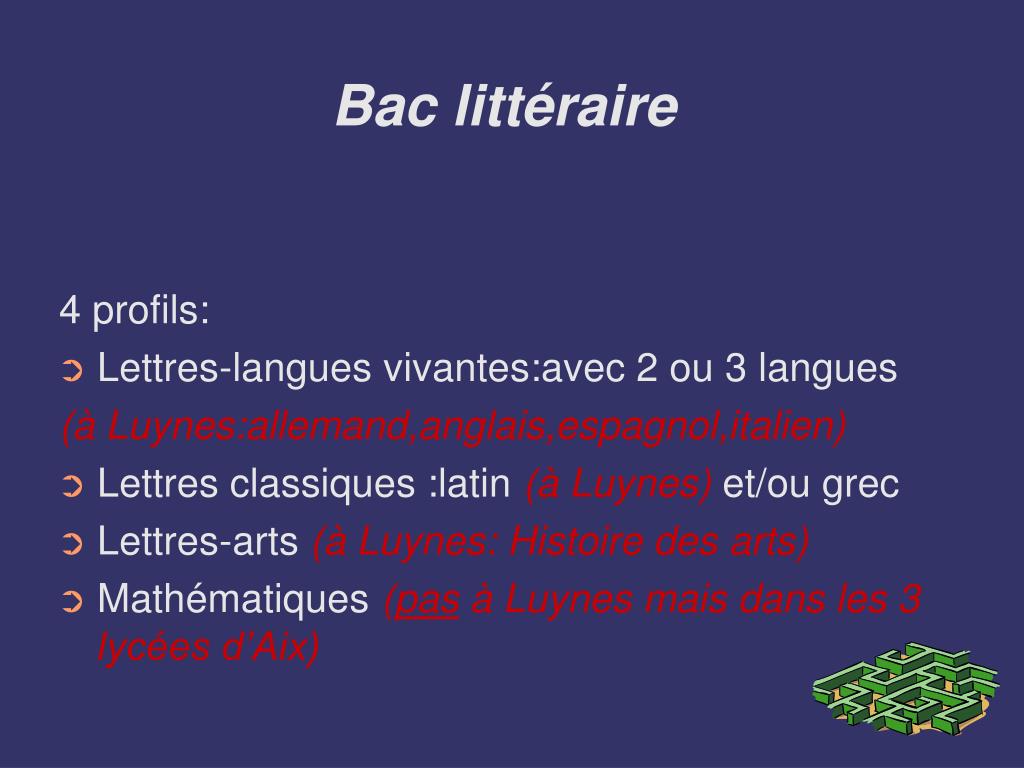 Bac littéraire

4 profils:

➲ Lettres-langues vivantes:avec 2 ou 3 langues

(à Luynes:allemand,anglais,espagnol,italien)

➲ Lettres classiques :latin (à Luynes) et/ou grec

➲ Lettres-arts (à Luynes: Histoire des arts)

➲ Mathématiques (pas à Luynes mais dans les 3 lycées d'Aix)